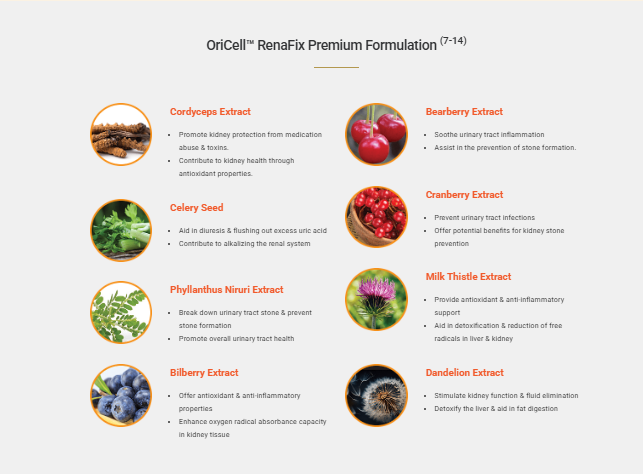 OriCell™ RenaFix Premium Formulation $^{(7-14)}$

Cordyceps Extract

- Promote kidney protection from medication abuse & toxins.
- Contribute to kidney health through antioxidant properties.

Celery Seed

- Aid in diuresis & flushing out excess uric acid
- Contribute to alkalizing the renal system

Phyllanthus Niruri Extract

- Break down urinary tract stone & prevent stone formation
- Promote overall urinary tract health

Bilberry Extract

- Offer antioxidant & anti-inflammatory properties
- Enhance oxygen radical absorbance capacity in kidney tissue

Bearberry Extract

- Soothe urinary tract inflammation
- Assist in the prevention of stone formation.

Cranberry Extract

- Prevent urinary tract infections
- Offer potential benefits for kidney stone prevention

Milk Thistle Extract

- Provide antioxidant & anti-inflammatory support
- Aid in detoxification & reduction of free radicals in liver & kidney

Dandelion Extract

- Stimulate kidney function & fluid elimination
- Detoxify the liver & aid in fat digestion